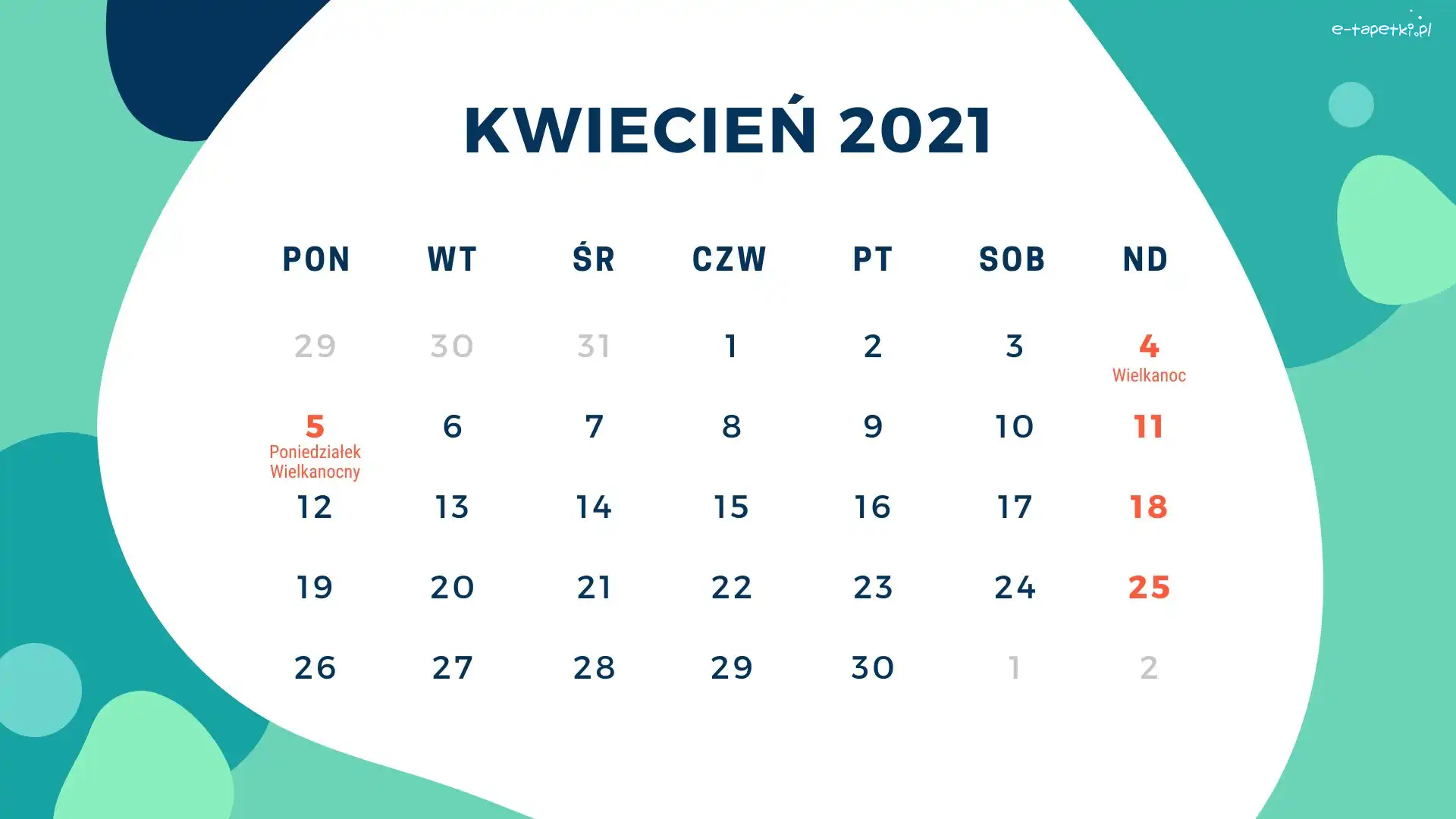 e-tapetki.pl

KWIECIEŃ 2021

| PON | WT | ŚR | CZW | PT | SOB | ND |
|---|---|---|---|---|---|---|
| 29 | 30 | 31 | 1 | 2 | 3 | 4 Wielkanoc |
| 5 Poniedziałek Wielkanocny | 6 | 7 | 8 | 9 | 10 | 11 |
| 12 | 13 | 14 | 15 | 16 | 17 | 18 |
| 19 | 20 | 21 | 22 | 23 | 24 | 25 |
| 26 | 27 | 28 | 29 | 30 | 1 | 2 |